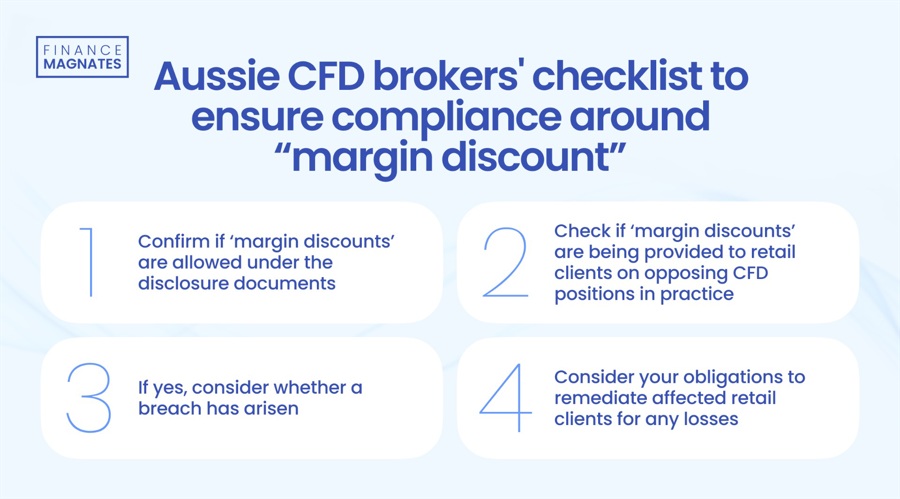 FINANCE MAGNATES

Aussie CFD brokers' checklist to ensure compliance around “margin discount”

1 Confirm if ‘margin discounts’ are allowed under the disclosure documents

2 Check if ‘margin discounts’ are being provided to retail clients on opposing CFD positions in practice

3 If yes, consider whether a breach has arisen

4 Consider your obligations to remediate affected retail clients for any losses